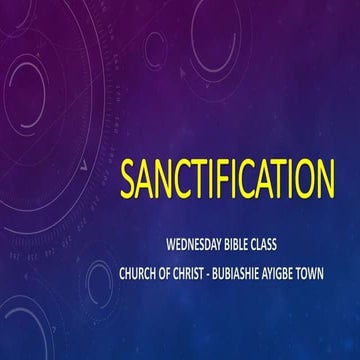 SANCTIFICATION

WEDNESDAY BIBLE CLASS

CHURCH OF CHRIST - BUBIASHIE AYIGBE TOWN